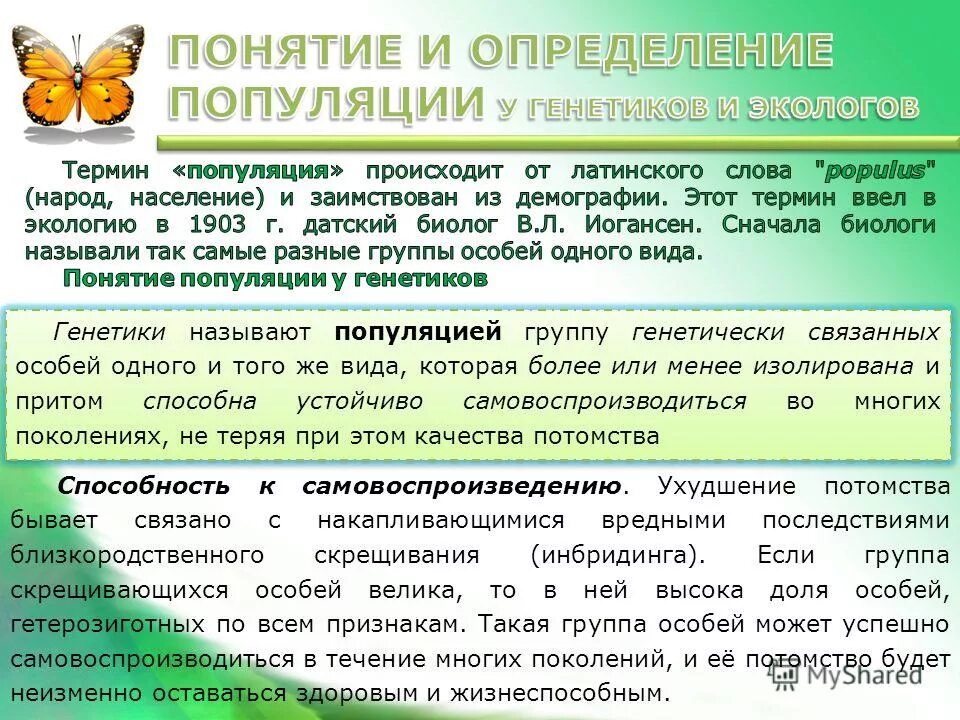 ПОНЯТИЕ И ОПРЕДЕЛЕНИЕ ПОПУЛЯЦИИ У ГЕНЕТИКОВ И ЭКОЛОГОВ

Термин «популяция» происходит от латинского слова "populus" (народ, население) и заимствован из демографии. Этот термин ввел в экологию в 1903 г. датский биолог В.Л. Иогансен. Сначала биологи называли так самые разные группы особей одного вида.

Понятие популяции у генетиков

Генетики называют популяцией группу генетически связанных особей одного и того же вида, которая более или менее изолирована и притом способна устойчиво самовоспроизводиться во многих поколениях, не теряя при этом качества потомства

Способность к самовоспроизведению. Ухудшение потомства бывает связано с накапливающимися вредными последствиями близкородственного скрещивания (инбридинга). Если группа скрещивающихся особей велика, то в ней высока доля особей, гетерозиготных по всем признакам. Такая группа особей может успешно самовоспроизводиться в течение многих поколений, и её потомство будет неизменно оставаться здоровым и жизнеспособным.

MyShared